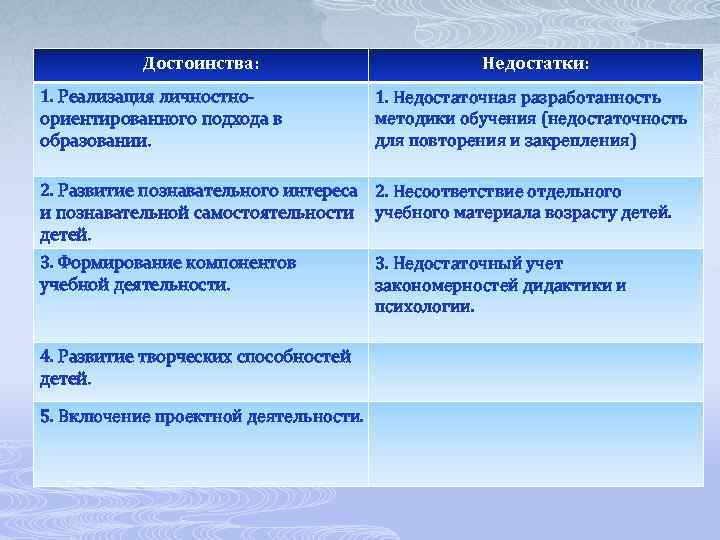 | Достоинства: | Недостатки: |
|---|---|
| 1. Реализация личностно-ориентированного подхода в образовании. | 1. Недостаточная разработанность методики обучения (недостаточность для повторения и закрепления) |
| 2. Развитие познавательного интереса и познавательной самостоятельности детей. | 2. Несоответствие отдельного учебного материала возрасту детей. |
| 3. Формирование компонентов учебной деятельности. | 3. Недостаточный учет закономерностей дидактики и психологии. |
| 4. Развитие творческих способностей детей. | |
| 5. Включение проектной деятельности. | |